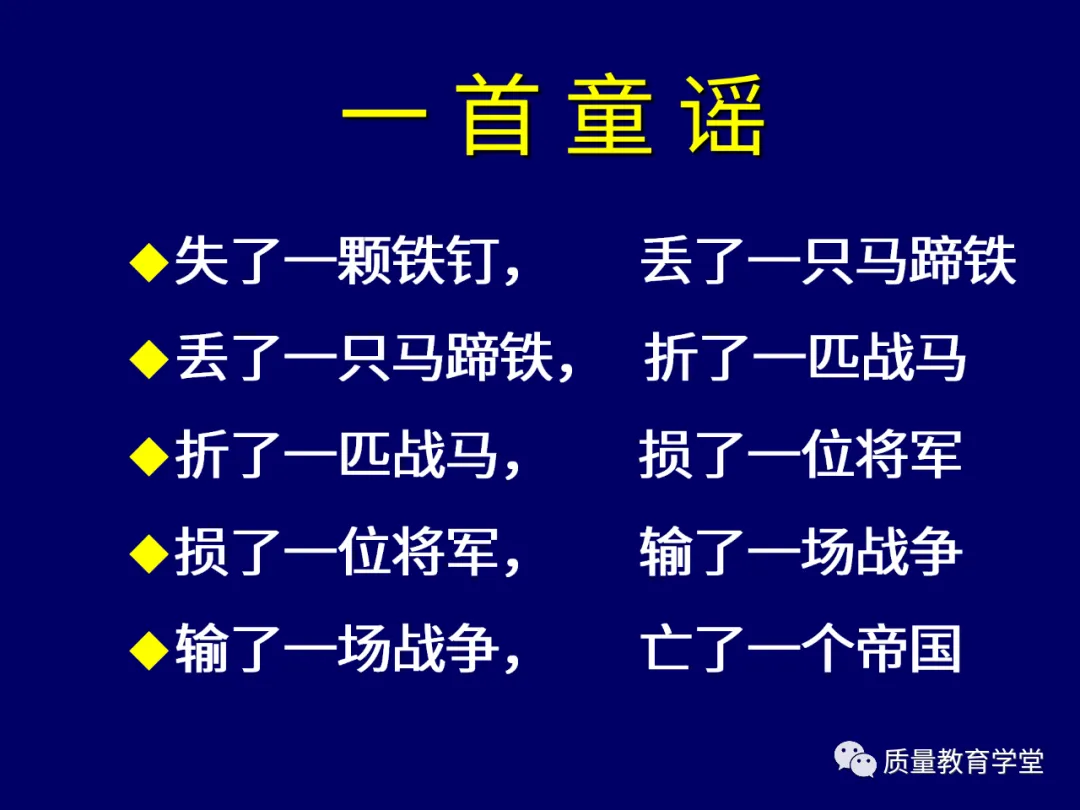 一首童谣

◆失了一颗铁钉，　　丢了一只马蹄铁
◆丢了一只马蹄铁，　折了一匹战马
◆折了一匹战马，　　损了一位将军
◆损了一位将军，　　输了一场战争
◆输了一场战争，　　亡了一个帝国

质量教育学堂